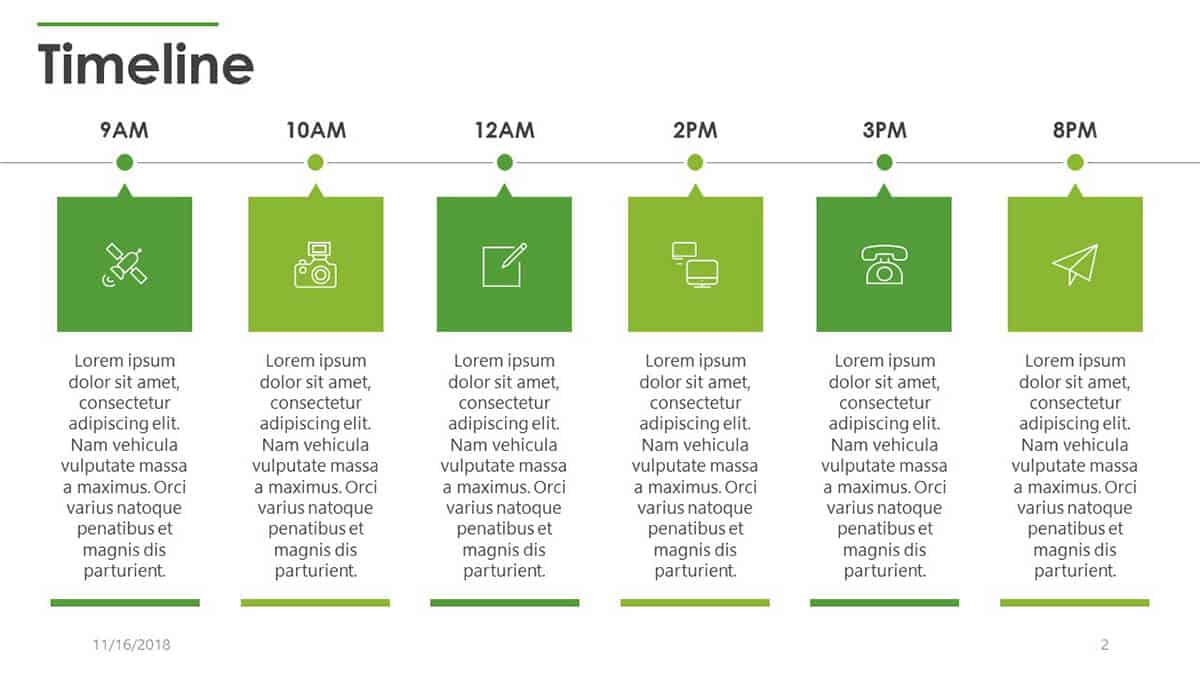 Timeline

9AM

Lorem ipsum dolor sit amet, consectetur adipiscing elit. Nam vehicula vulputate massa a maximus. Orci varius natoque penatibus et magnis dis parturient.

10AM

Lorem ipsum dolor sit amet, consectetur adipiscing elit. Nam vehicula vulputate massa a maximus. Orci varius natoque penatibus et magnis dis parturient.

12AM

Lorem ipsum dolor sit amet, consectetur adipiscing elit. Nam vehicula vulputate massa a maximus. Orci varius natoque penatibus et magnis dis parturient.

2PM

Lorem ipsum dolor sit amet, consectetur adipiscing elit. Nam vehicula vulputate massa a maximus. Orci varius natoque penatibus et magnis dis parturient.

3PM

Lorem ipsum dolor sit amet, consectetur adipiscing elit. Nam vehicula vulputate massa a maximus. Orci varius natoque penatibus et magnis dis parturient.

8PM

Lorem ipsum dolor sit amet, consectetur adipiscing elit. Nam vehicula vulputate massa a maximus. Orci varius natoque penatibus et magnis dis parturient.

11/16/2018

2